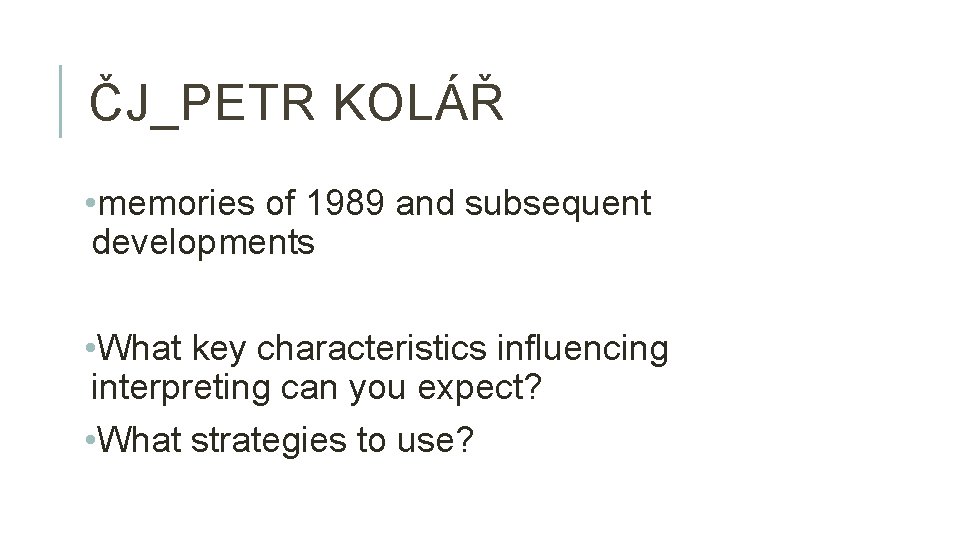 ČJ_PETR KOLÁŘ

•memories of 1989 and subsequent developments

•What key characteristics influencing interpreting can you expect?

•What strategies to use?